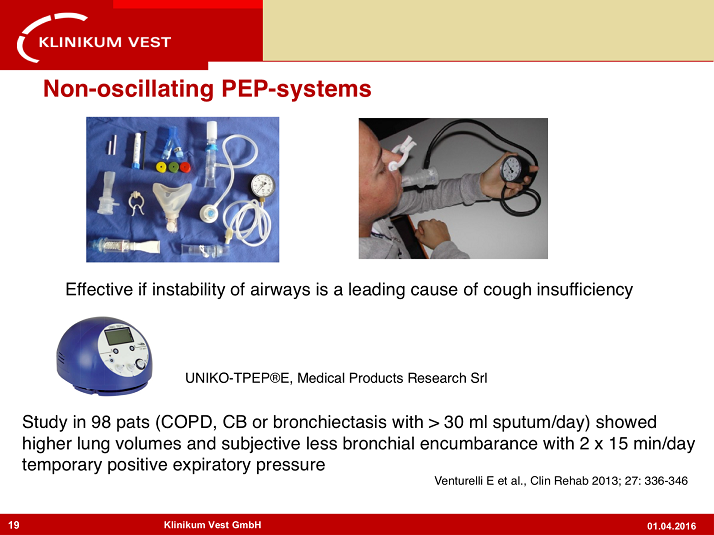 KLINIKUM VEST

Non-oscillating PEP-systems

Effective if instability of airways is a leading cause of cough insufficiency

UNIKO-TPEP®E, Medical Products Research Srl

Study in 98 pats (COPD, CB or bronchiectasis with > 30 ml sputum/day) showed higher lung volumes and subjective less bronchial encumbarance with 2 x 15 min/day temporary positive expiratory pressure

Venturelli E et al., Clin Rehab 2013; 27: 336-346

19 Klinikum Vest GmbH 01.04.2016